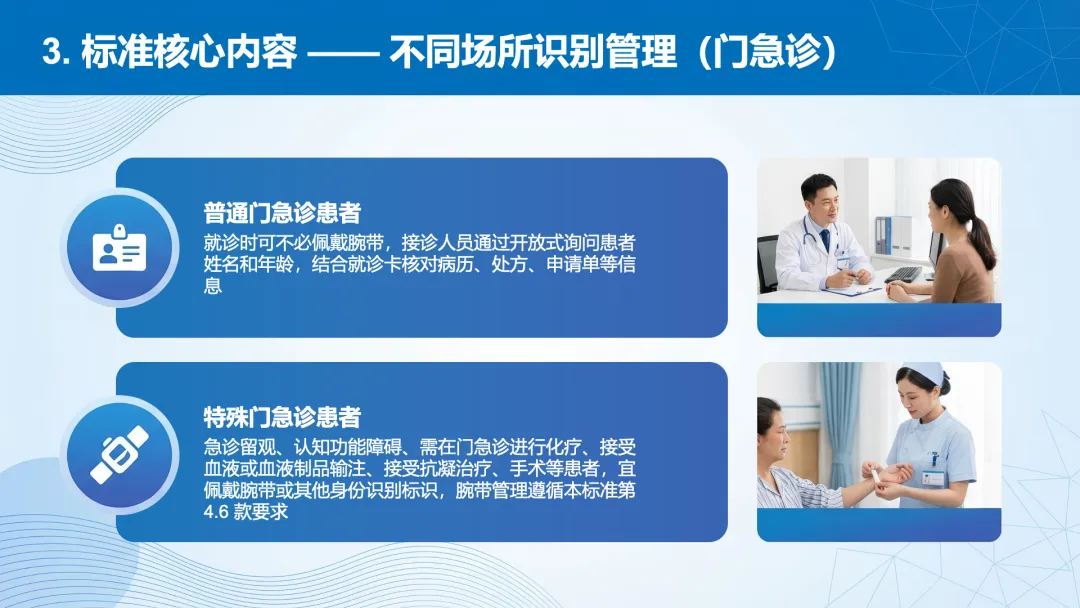 3. 标准核心内容 —— 不同场所识别管理（门急诊）

普通门急诊患者
就诊时可不必佩戴腕带，接诊人员通过开放式询问患者姓名和年龄，结合就诊卡核对病历、处方、申请单等信息

特殊门急诊患者
急诊留观、认知功能障碍、需在门急诊进行化疗、接受血液或血液制品输注、接受抗凝治疗、手术等患者，宜佩戴腕带或其他身份识别标识，腕带管理遵循本标准第 4.6 款要求